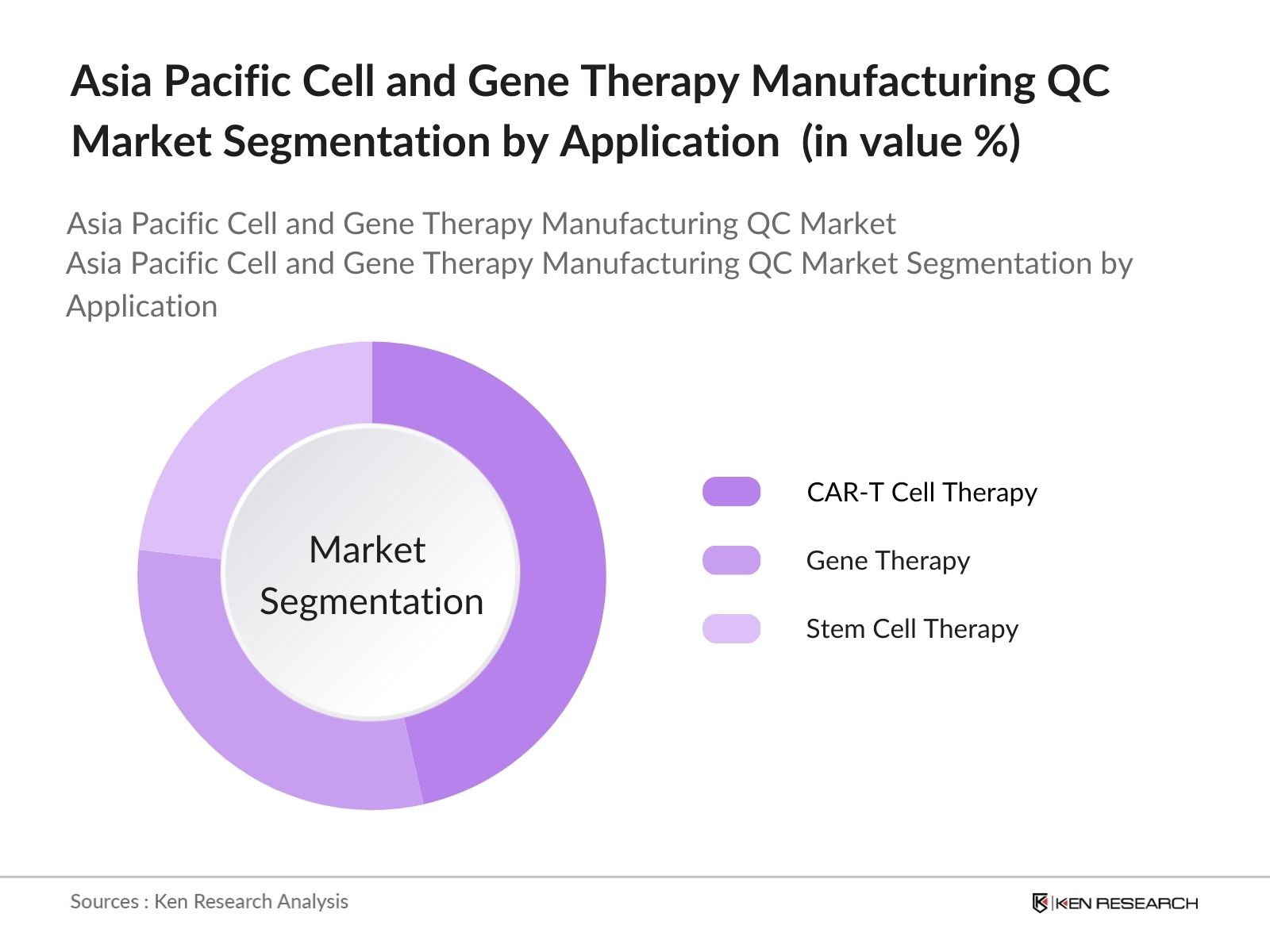 Asia Pacific Cell and Gene Therapy Manufacturing QC Market Segmentation by Application (in value %)

Asia Pacific Cell and Gene Therapy Manufacturing QC Market
Asia Pacific Cell and Gene Therapy Manufacturing QC Market Segmentation by Application

Market Segmentation

CAR-T Cell Therapy
Gene Therapy
Stem Cell Therapy

Sources : Ken Research Analysis

KEN RESEARCH